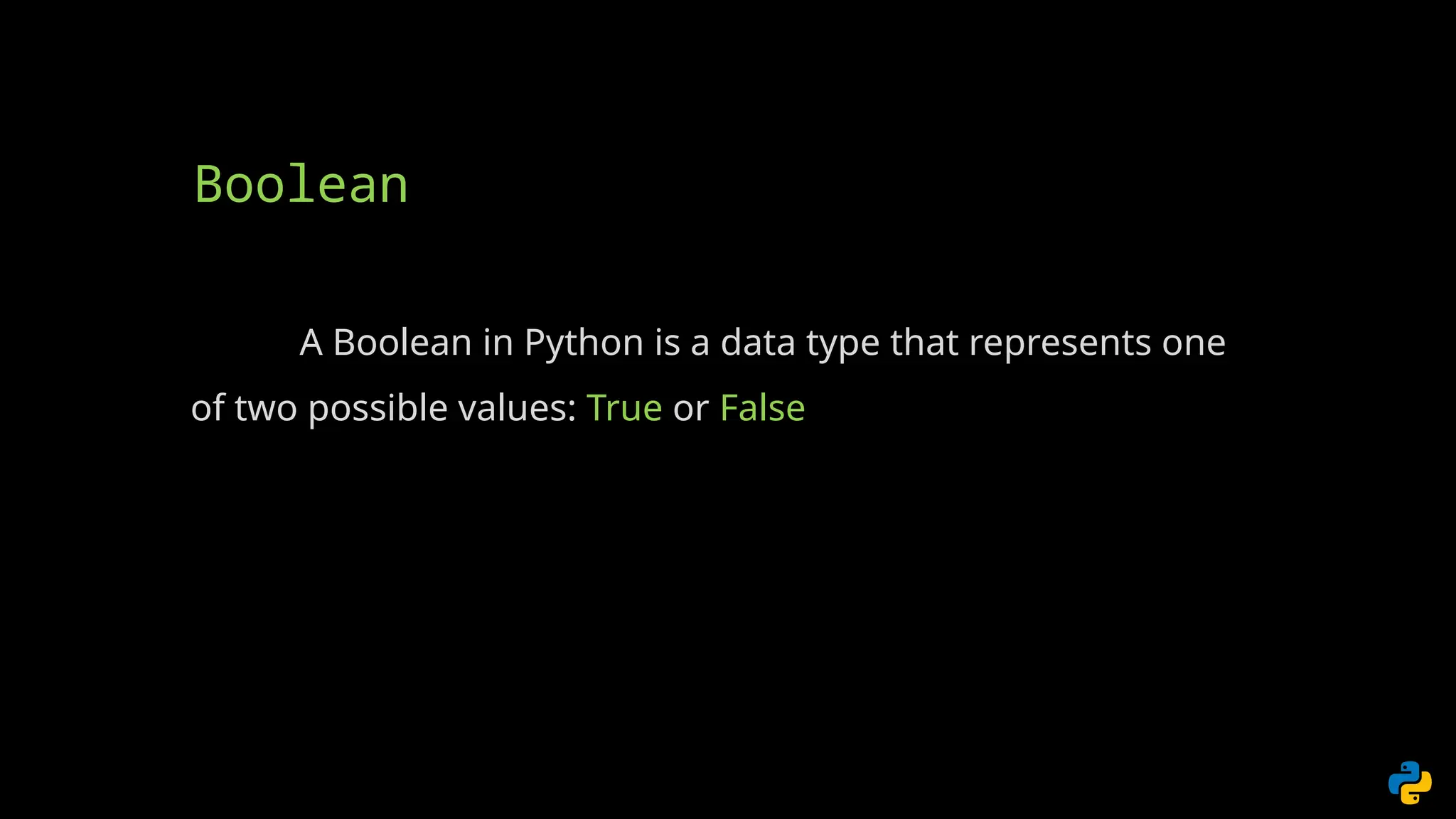 Boolean

A Boolean in Python is a data type that represents one of two possible values: True or False